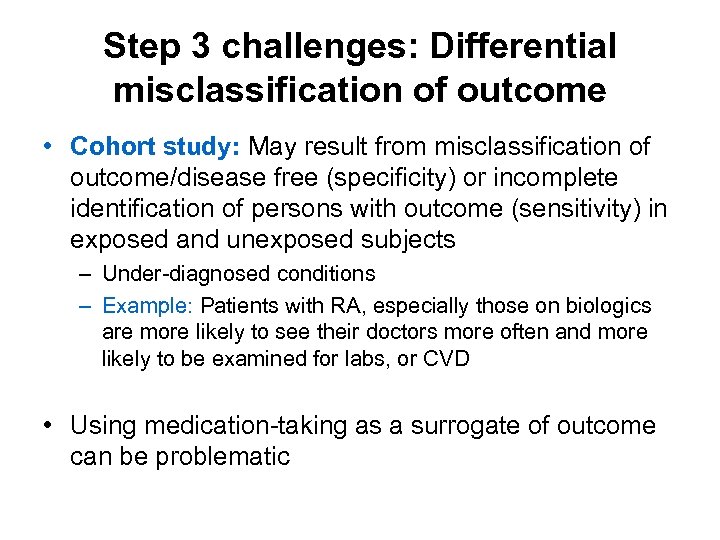 Step 3 challenges: Differential misclassification of outcome

• Cohort study: May result from misclassification of outcome/disease free (specificity) or incomplete identification of persons with outcome (sensitivity) in exposed and unexposed subjects

– Under-diagnosed conditions

– Example: Patients with RA, especially those on biologics are more likely to see their doctors more often and more likely to be examined for labs, or CVD

• Using medication-taking as a surrogate of outcome can be problematic